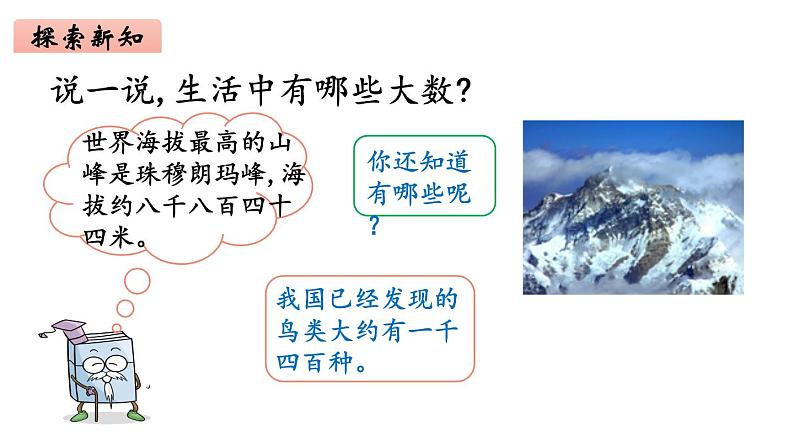 探索新知

说一说，生活中有哪些大数？

世界海拔最高的山峰是珠穆朗玛峰，海拔约八千八百四十四米。

你还知道有哪些呢？

我国已经发现的鸟类大约有一千四百种。